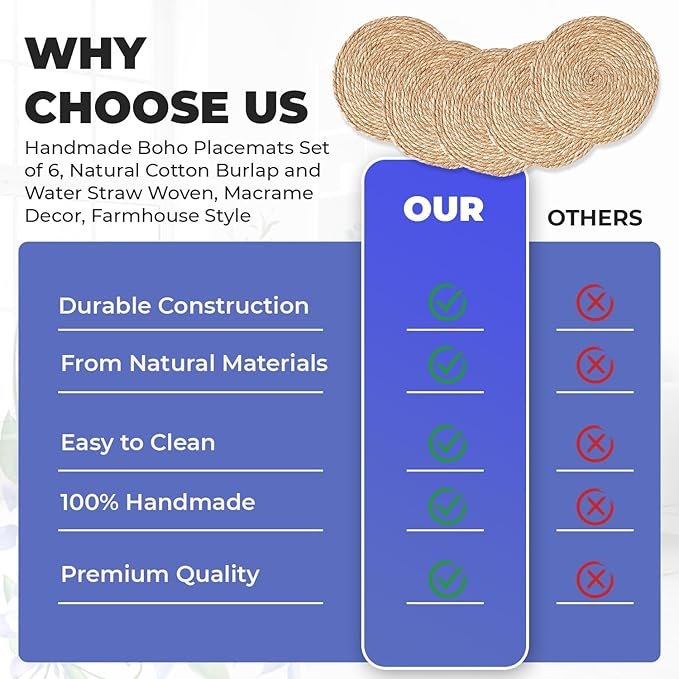 WHY CHOOSE US

Handmade Boho Placemats Set of 6, Natural Cotton Burlap and Water Straw Woven, Macrame Decor, Farmhouse Style

| | OUR | OTHERS |
|---|---|---|
| Durable Construction | ✓ | ✗ |
| From Natural Materials | ✓ | ✗ |
| Easy to Clean | ✓ | ✗ |
| 100% Handmade | ✓ | ✗ |
| Premium Quality | ✓ | ✗ |